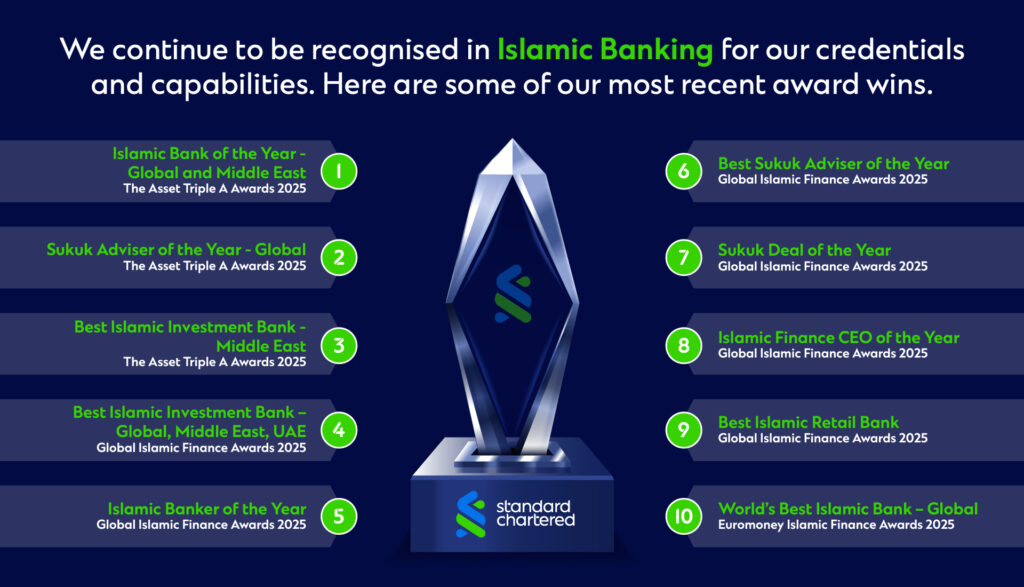 We continue to be recognised in Islamic Banking for our credentials and capabilities. Here are some of our most recent award wins.

Islamic Bank of the Year - Global and Middle East
The Asset Triple A Awards 2025
1

Sukuk Adviser of the Year - Global
The Asset Triple A Awards 2025
2

Best Islamic Investment Bank - Middle East
The Asset Triple A Awards 2025
3

Best Islamic Investment Bank – Global, Middle East, UAE
Global Islamic Finance Awards 2025
4

Islamic Banker of the Year
Global Islamic Finance Awards 2025
5

6
Best Sukuk Adviser of the Year
Global Islamic Finance Awards 2025

7
Sukuk Deal of the Year
Global Islamic Finance Awards 2025

8
Islamic Finance CEO of the Year
Global Islamic Finance Awards 2025

9
Best Islamic Retail Bank
Global Islamic Finance Awards 2025

10
World's Best Islamic Bank – Global
Euromoney Islamic Finance Awards 2025

standard chartered